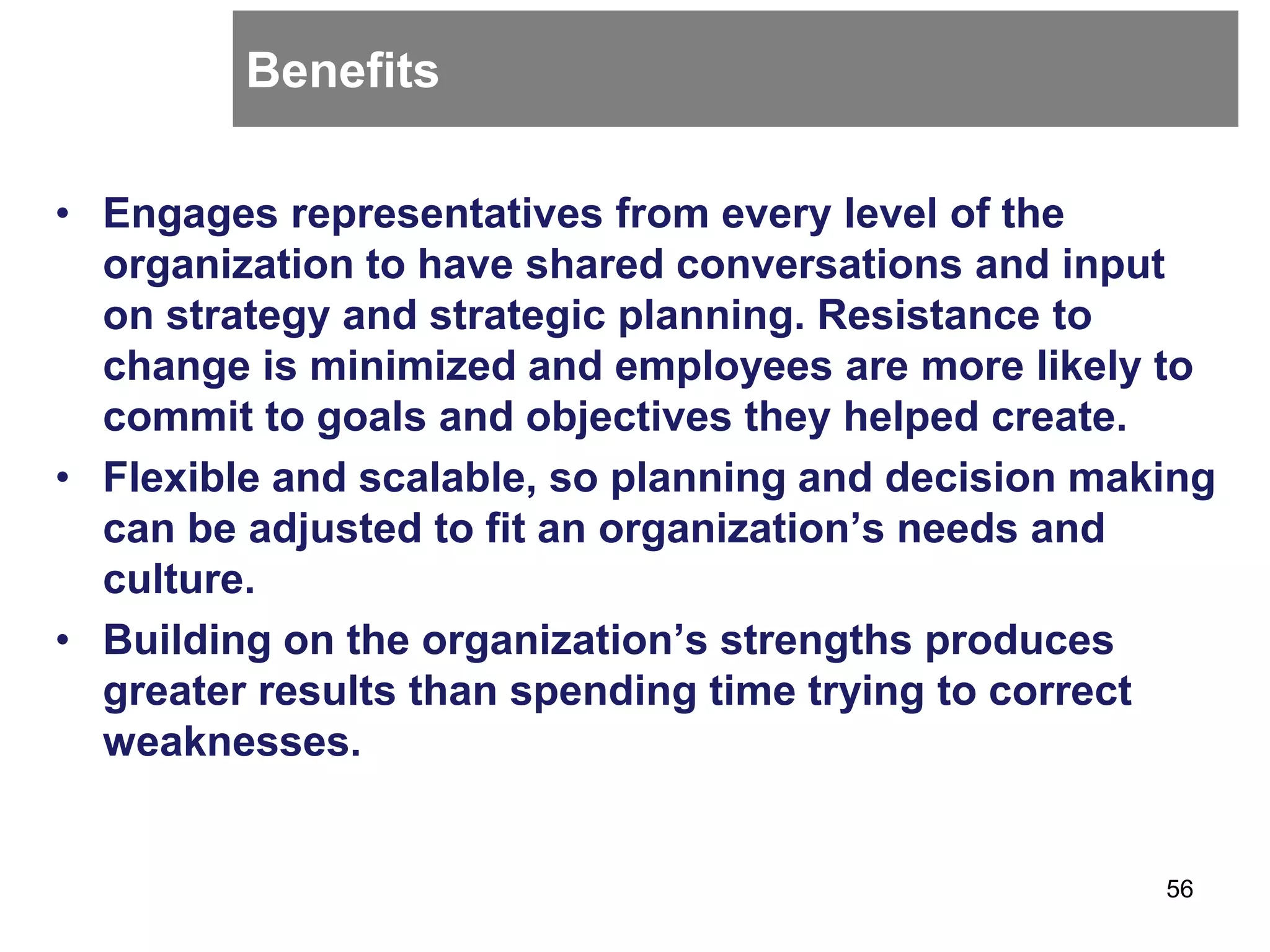 Benefits

• Engages representatives from every level of the organization to have shared conversations and input on strategy and strategic planning. Resistance to change is minimized and employees are more likely to commit to goals and objectives they helped create.
• Flexible and scalable, so planning and decision making can be adjusted to fit an organization’s needs and culture.
• Building on the organization’s strengths produces greater results than spending time trying to correct weaknesses.

56